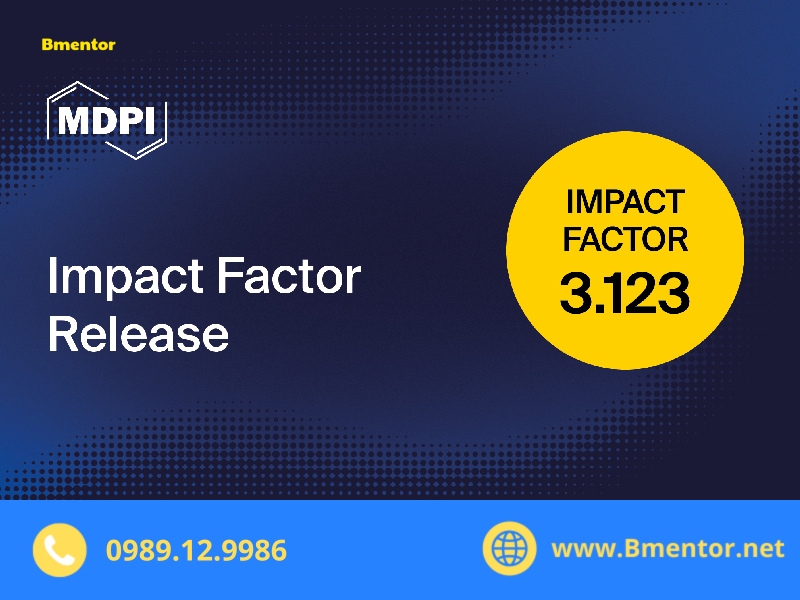 Bmentor

MDPI

Impact Factor Release

IMPACT FACTOR 3.123

0989.12.9986

www.Bmentor.net